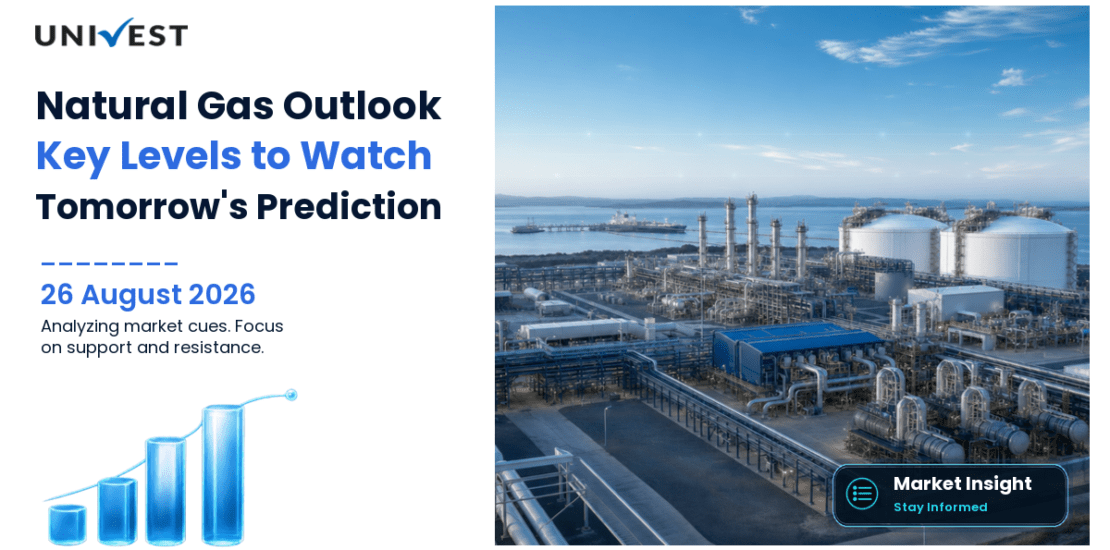 UNIVEST

Natural Gas Outlook
Key Levels to Watch
Tomorrow's Prediction

26 August 2026

Analyzing market cues. Focus on support and resistance.

Market Insight
Stay Informed